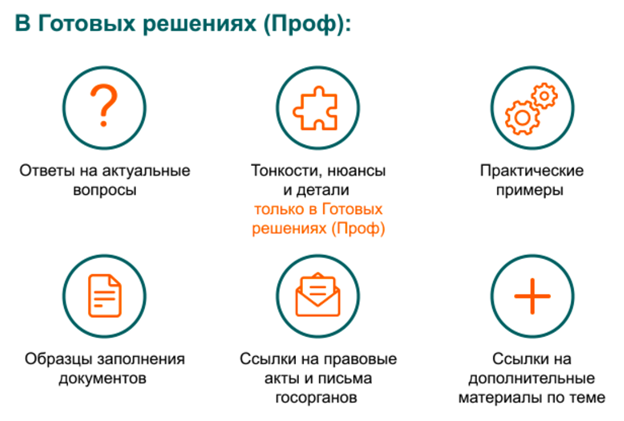 В Готовых решениях (Проф):

?

Ответы на актуальные вопросы

Тонкости, нюансы и детали только в Готовых решениях (Проф)

Практические примеры

Образцы заполнения документов

Ссылки на правовые акты и письма госорганов

Ссылки на дополнительные материалы по теме